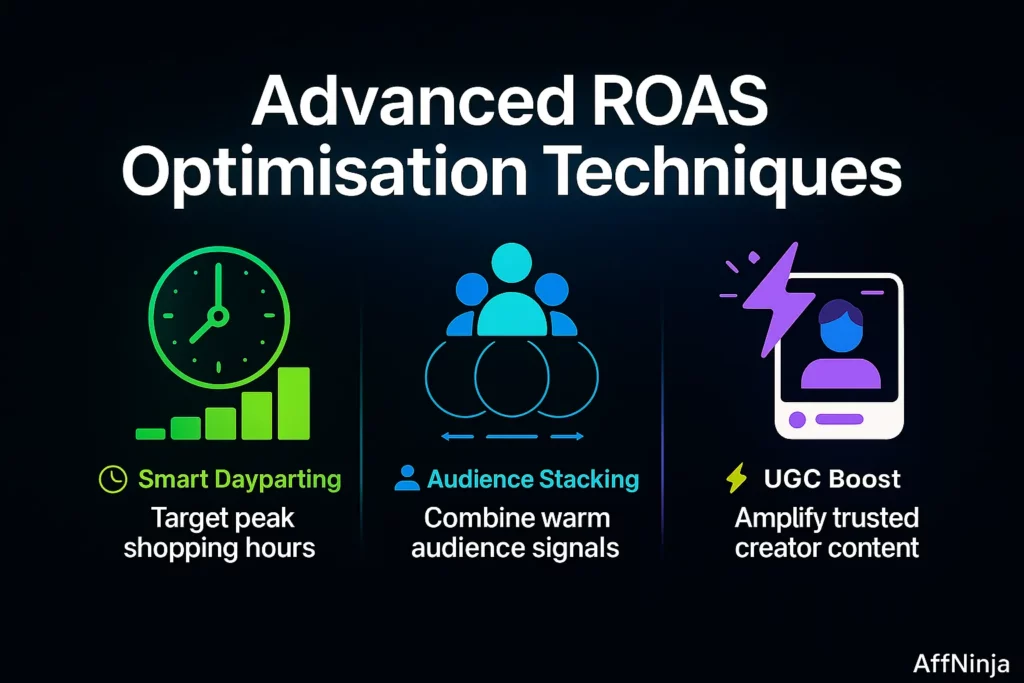 Advanced ROAS Optimisation Techniques

Smart Dayparting
Target peak shopping hours

Audience Stacking
Combine warm audience signals

UGC Boost
Amplify trusted creator content

AffNinja